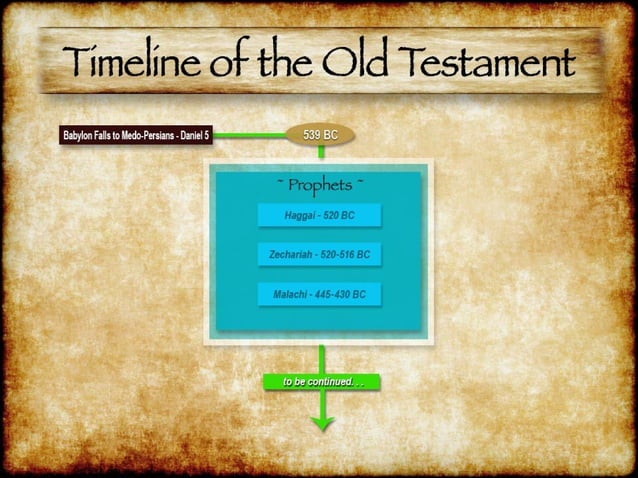 Timeline of the Old Testament

Babylon Falls to Medo-Persians - Daniel 5

539 BC

~ Prophets ~

Haggai - 520 BC

Zechariah - 520-516 BC

Malachi - 445-430 BC

to be continued. . .